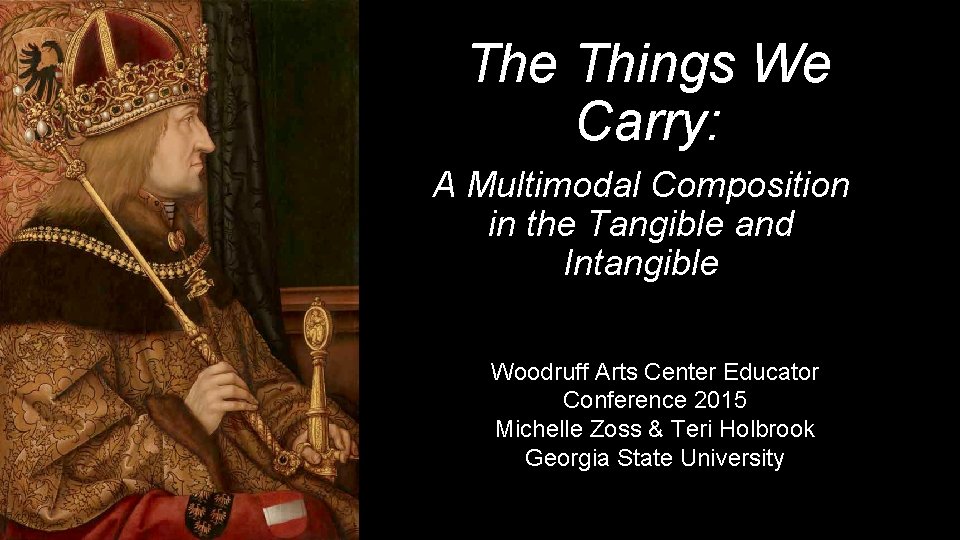 The Things We Carry:

A Multimodal Composition in the Tangible and Intangible

Woodruff Arts Center Educator Conference 2015
Michelle Zoss & Teri Holbrook
Georgia State University